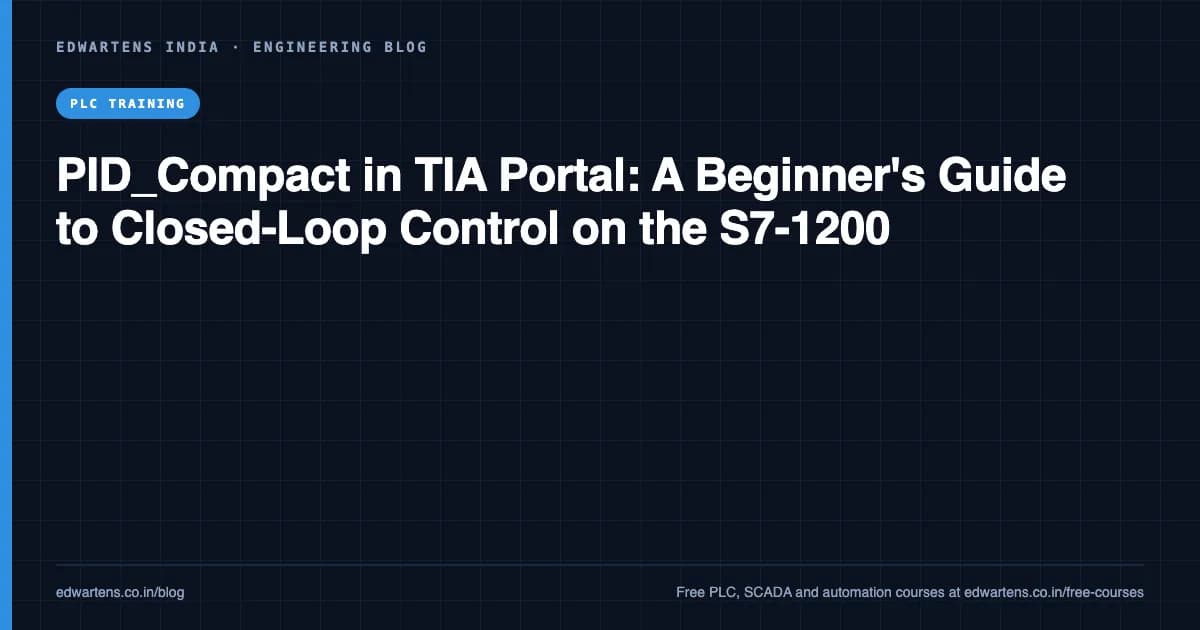 EDWARTENS INDIA · ENGINEERING BLOG

PLC TRAINING

PID_Compact in TIA Portal: A Beginner's Guide to Closed-Loop Control on the S7-1200

edwartens.co.in/blog

Free PLC, SCADA and automation courses at edwartens.co.in/free-courses